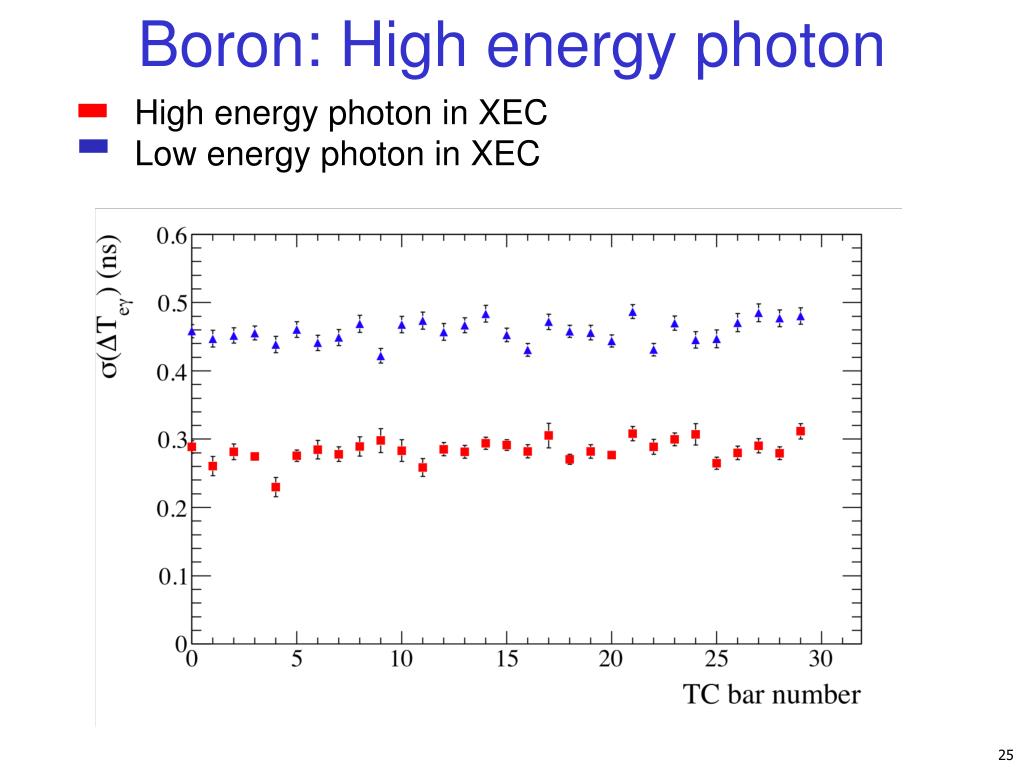 Boron: High energy photon

High energy photon in XEC
Low energy photon in XEC

$\sigma(\Delta T_{e\gamma})$ (ns)

0.6
0.5
0.4
0.3
0.2
0.1
0

0 5 10 15 20 25 30

TC bar number

25